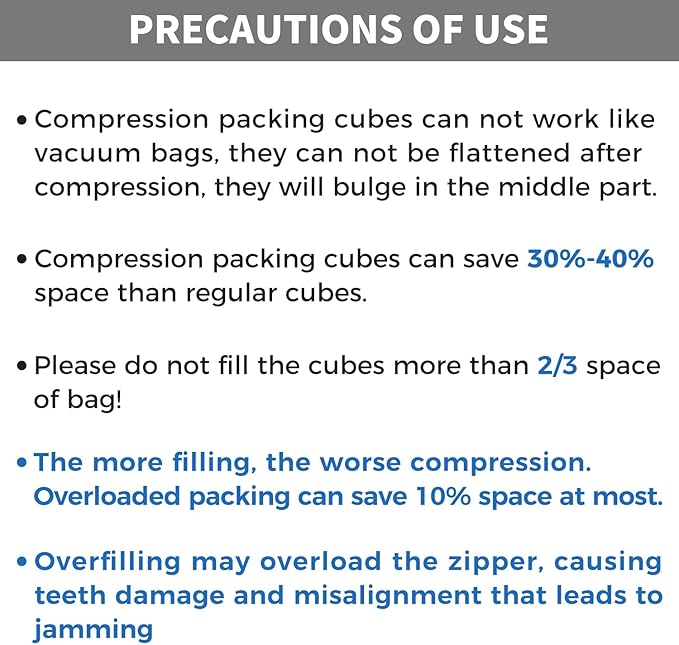 PRECAUTIONS OF USE

• Compression packing cubes can not work like vacuum bags, they can not be flattened after compression, they will bulge in the middle part.

• Compression packing cubes can save 30%-40% space than regular cubes.

• Please do not fill the cubes more than 2/3 space of bag!

• The more filling, the worse compression. Overloaded packing can save 10% space at most.

• Overfilling may overload the zipper, causing teeth damage and misalignment that leads to jamming